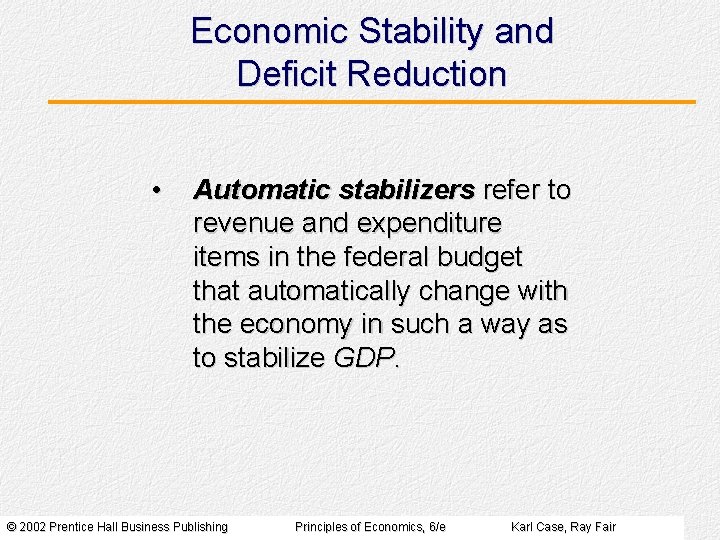 Economic Stability and Deficit Reduction

• Automatic stabilizers refer to revenue and expenditure items in the federal budget that automatically change with the economy in such a way as to stabilize GDP.

© 2002 Prentice Hall Business Publishing Principles of Economics, 6/e Karl Case, Ray Fair